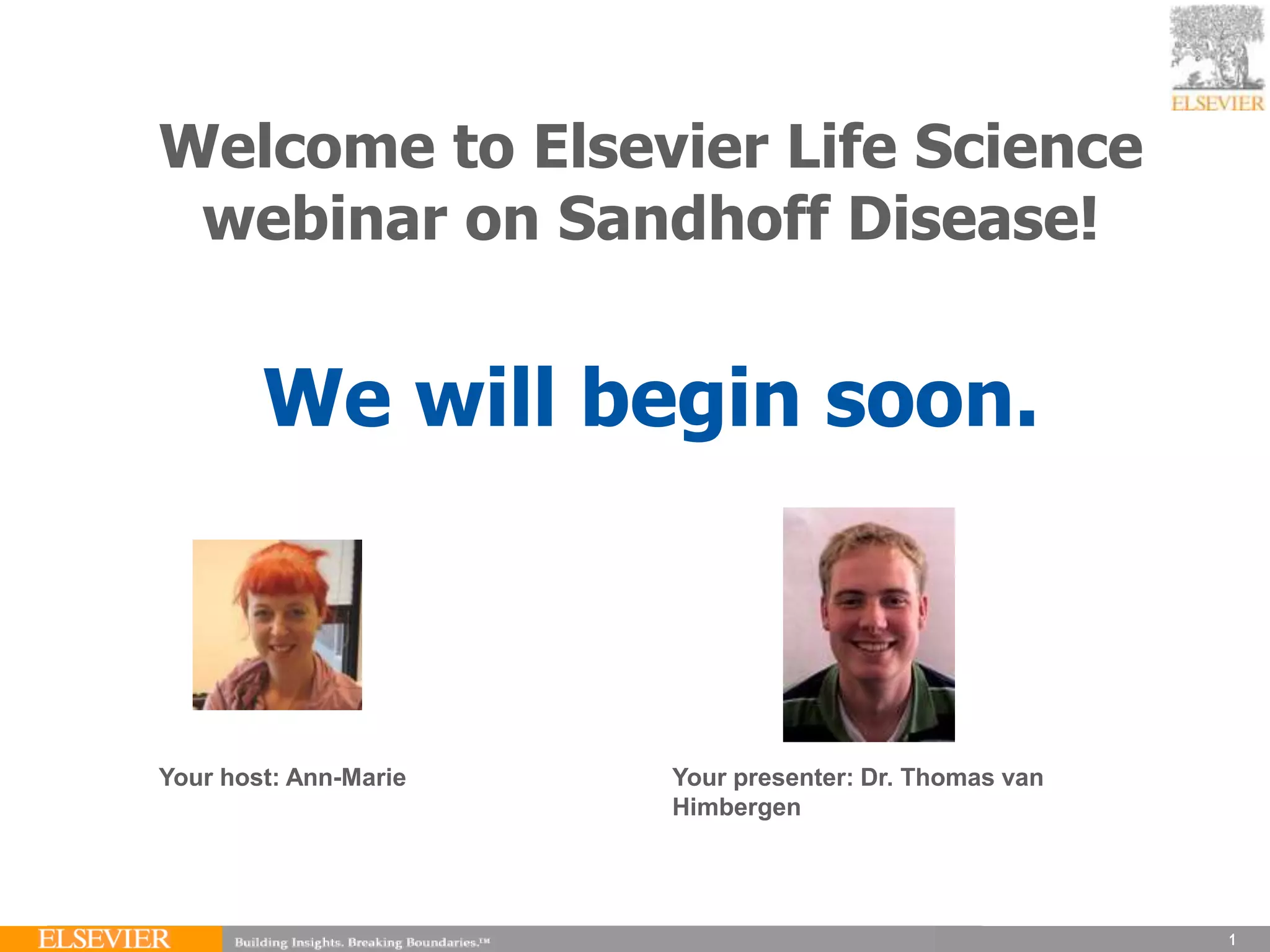 ELSEVIER

Welcome to Elsevier Life Science webinar on Sandhoff Disease!

We will begin soon.

Your host: Ann-Marie

Your presenter: Dr. Thomas van Himbergen

ELSEVIER Building Insights. Breaking Boundaries.™ 1